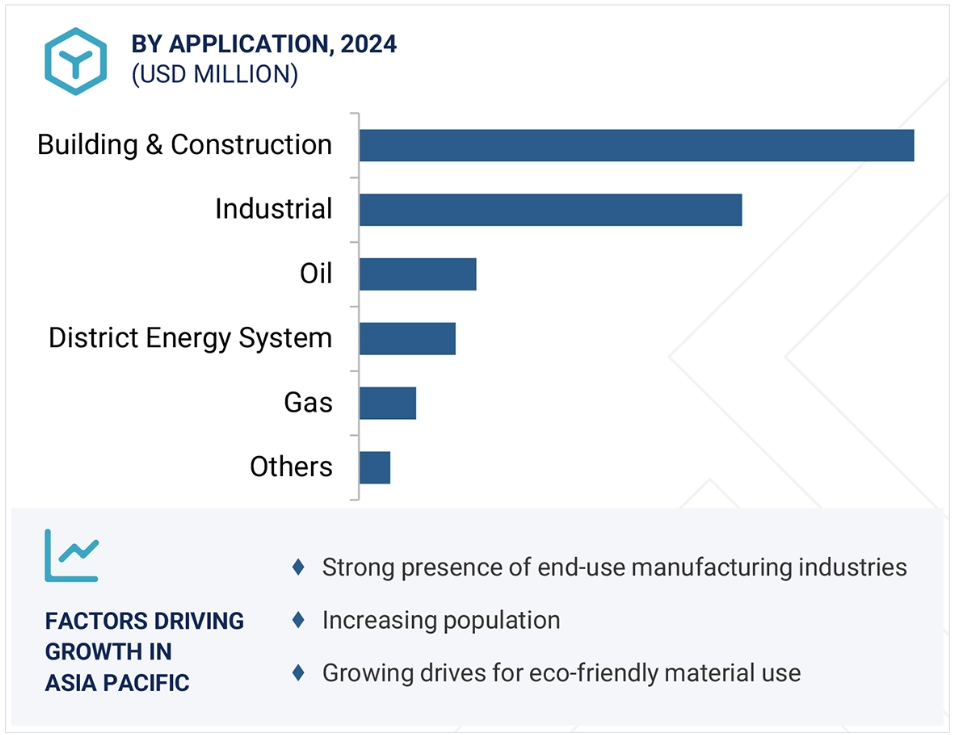 BY APPLICATION, 2024
(USD MILLION)

Building & Construction
Industrial
Oil
District Energy System
Gas
Others

FACTORS DRIVING GROWTH IN ASIA PACIFIC

♦ Strong presence of end-use manufacturing industries
♦ Increasing population
♦ Growing drives for eco-friendly material use